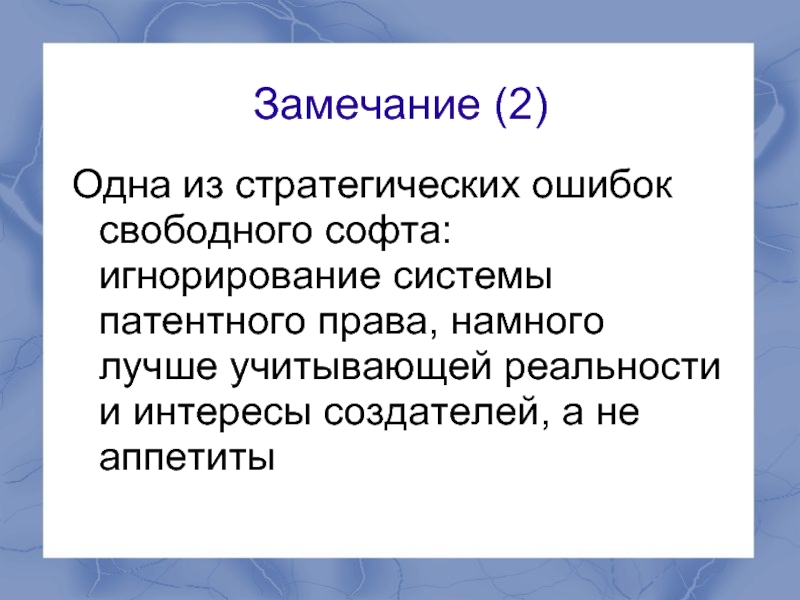 Замечание (2)

Одна из стратегических ошибок свободного софта: игнорирование системы патентного права, намного лучше учитывающей реальности и интересы создателей, а не аппетиты